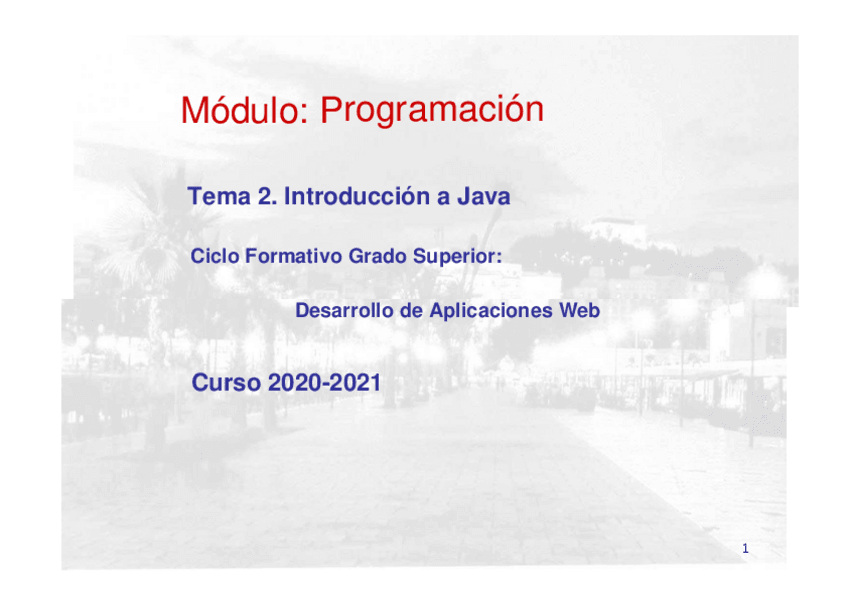 Módulo: Programación

Tema 2. Introducción a Java

Ciclo Formativo Grado Superior:

Desarrollo de Aplicaciones Web

Curso 2020-2021

1